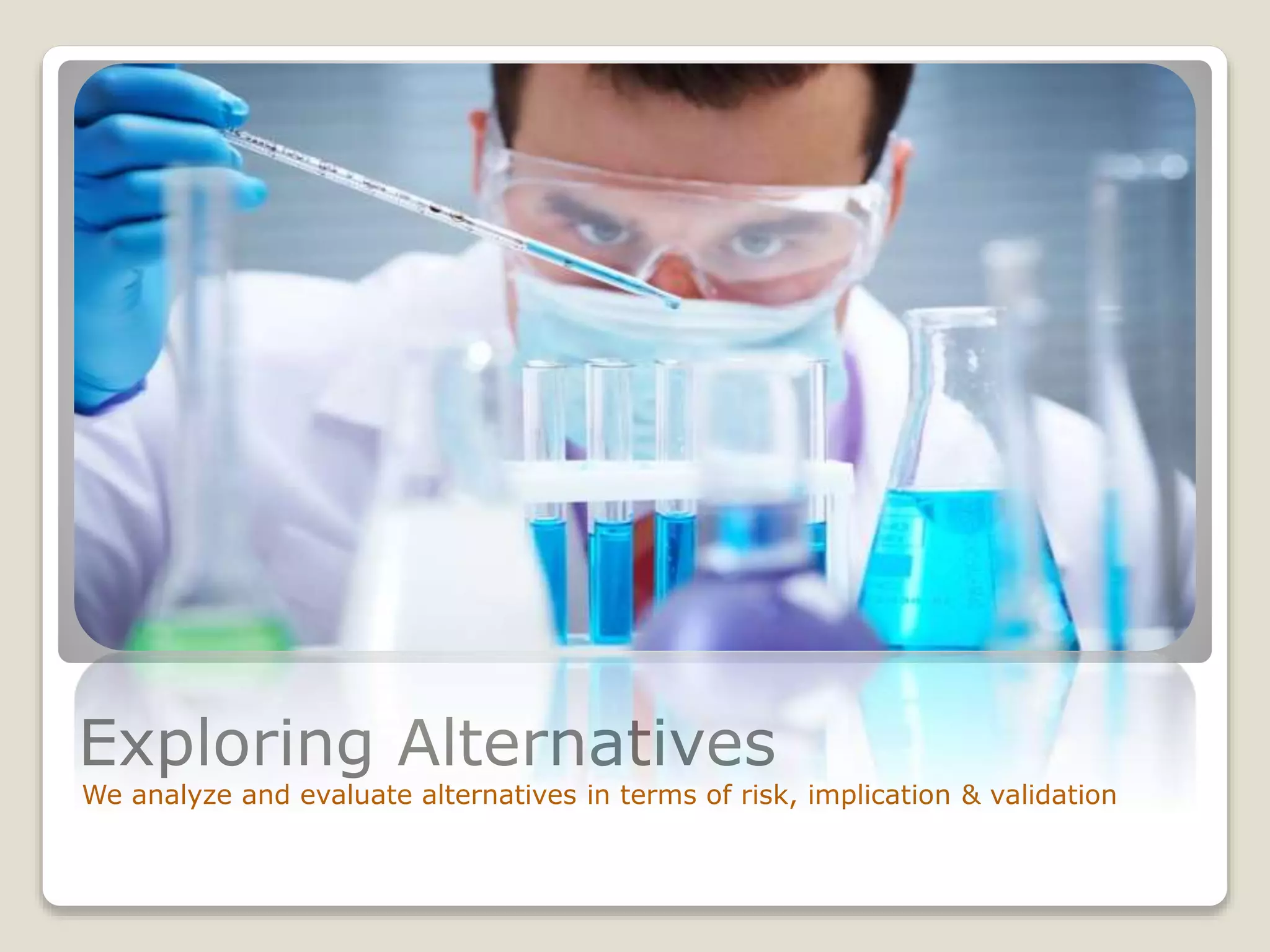 Exploring Alternatives

We analyze and evaluate alternatives in terms of risk, implication & validation